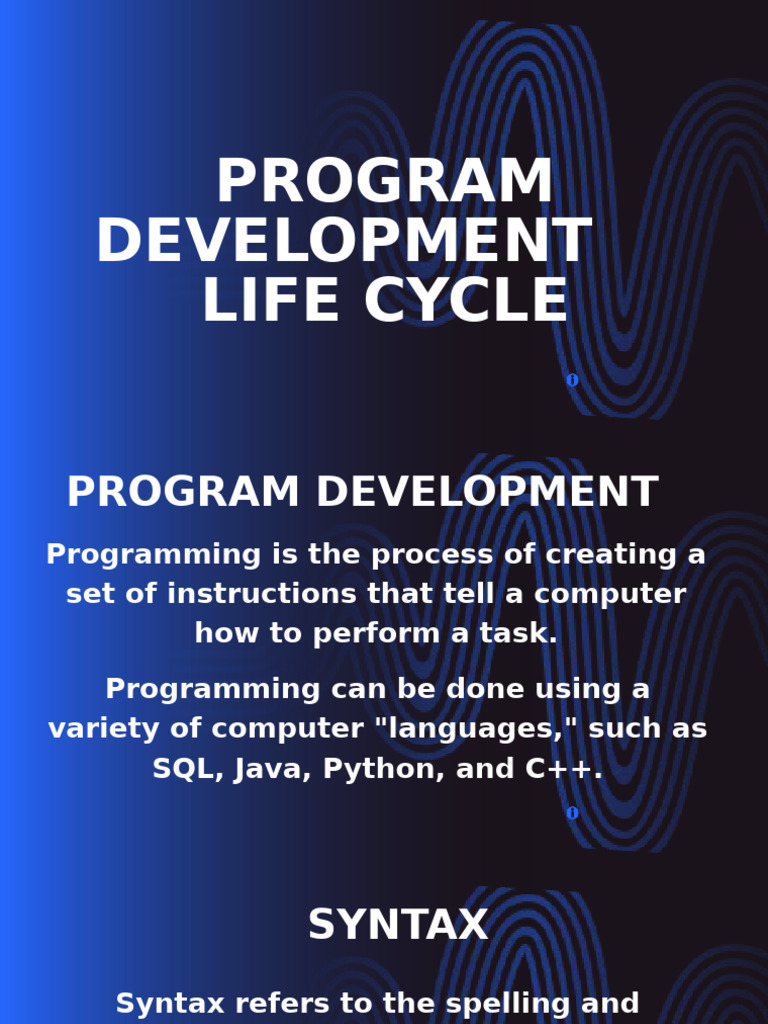 PROGRAM DEVELOPMENT LIFE CYCLE

PROGRAM DEVELOPMENT

Programming is the process of creating a set of instructions that tell a computer how to perform a task.

Programming can be done using a variety of computer "languages," such as SQL, Java, Python, and C++.

SYNTAX

Syntax refers to the spelling and